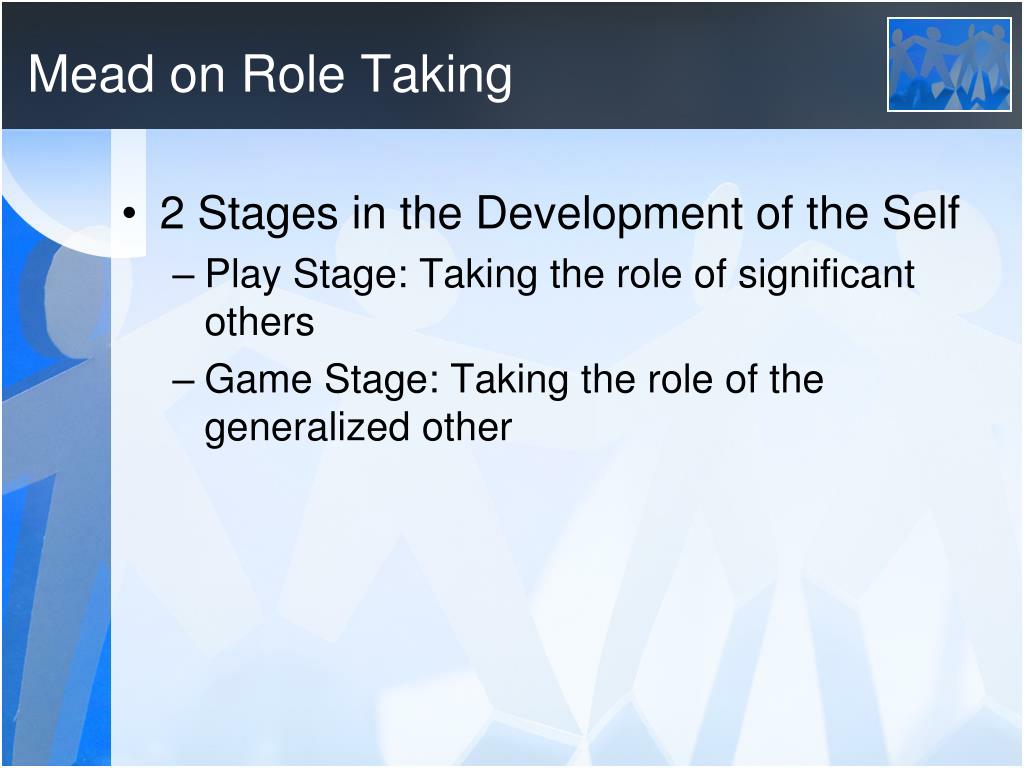 Mead on Role Taking

• 2 Stages in the Development of the Self
– Play Stage: Taking the role of significant others
– Game Stage: Taking the role of the generalized other